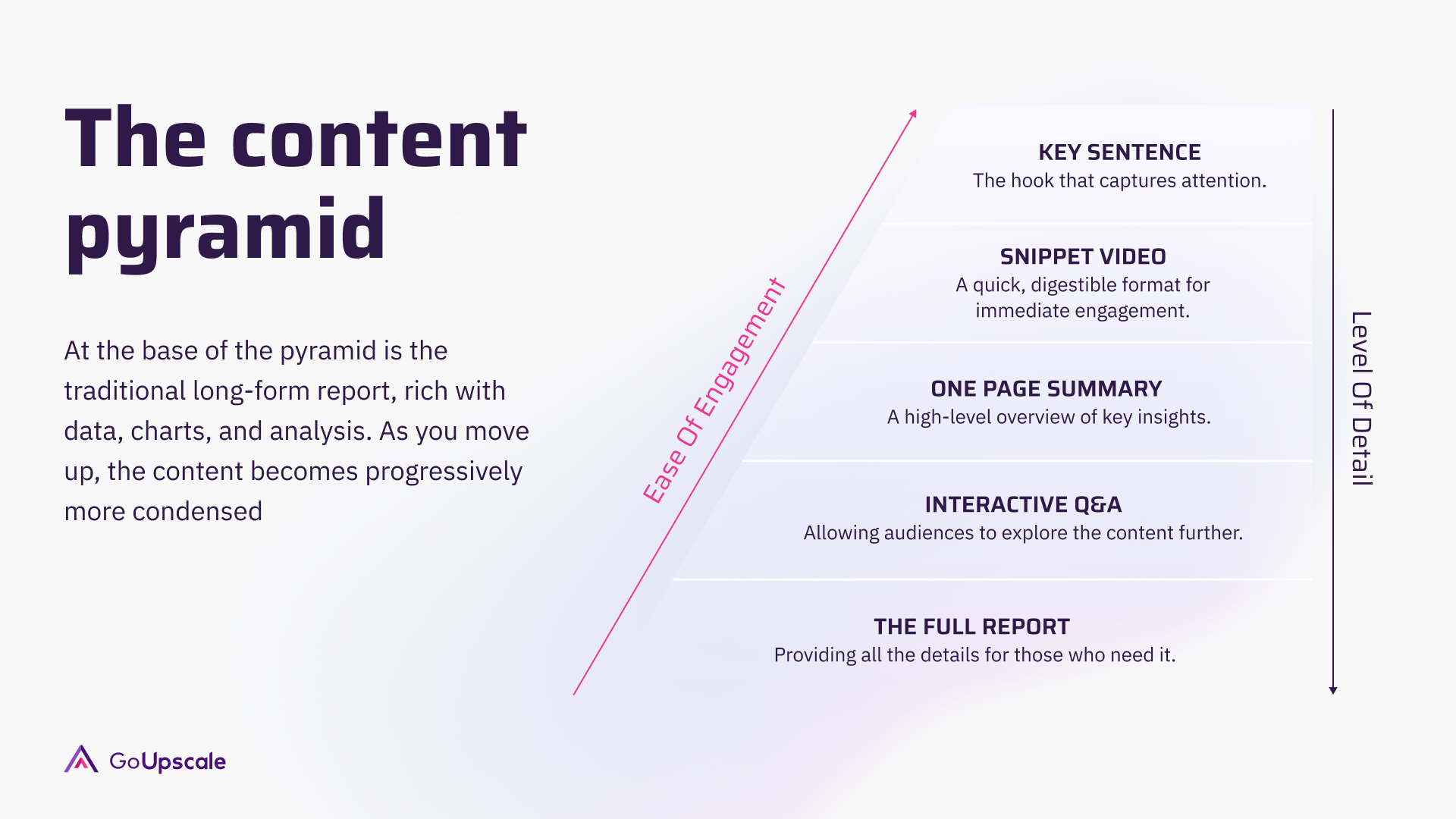 The content pyramid

At the base of the pyramid is the traditional long-form report, rich with data, charts, and analysis. As you move up, the content becomes progressively more condensed

Ease Of Engagement

KEY SENTENCE
The hook that captures attention.

SNIPPET VIDEO
A quick, digestible format for immediate engagement.

ONE PAGE SUMMARY
A high-level overview of key insights.

INTERACTIVE Q&A
Allowing audiences to explore the content further.

THE FULL REPORT
Providing all the details for those who need it.

Level Of Detail

GoUpscale